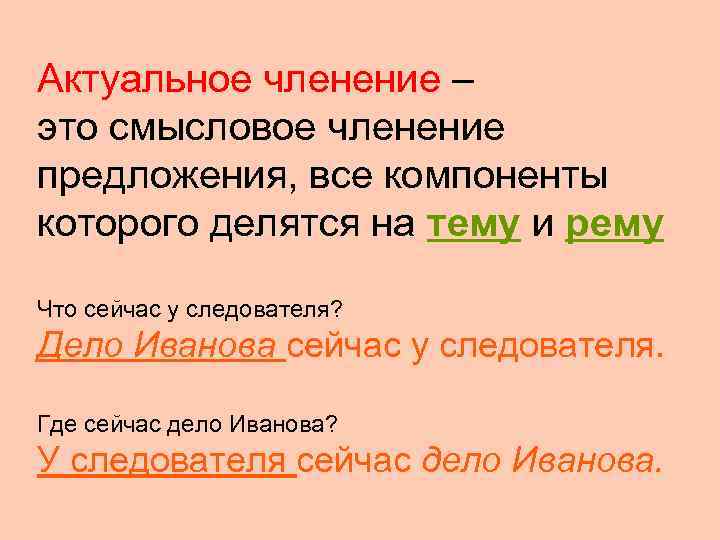 Актуальное членение – это смысловое членение предложения, все компоненты которого делятся на тему и рему

Что сейчас у следователя?
Дело Иванова сейчас у следователя.

Где сейчас дело Иванова?
У следователя сейчас дело Иванова.